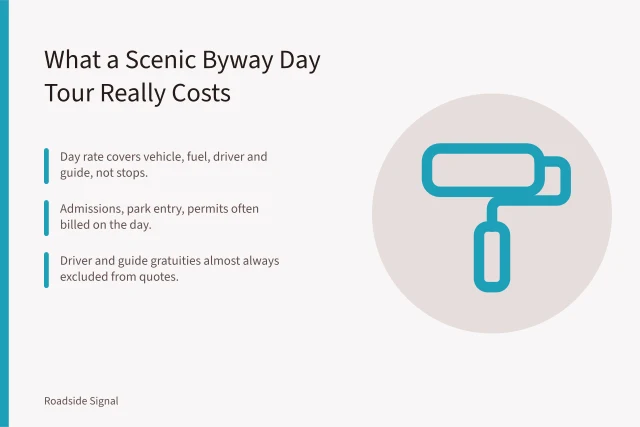 What a Scenic Byway Day Tour Really Costs

Day rate covers vehicle, fuel, driver and guide, not stops.

Admissions, park entry, permits often billed on the day.

Driver and guide gratuities almost always excluded from quotes.

Roadside Signal